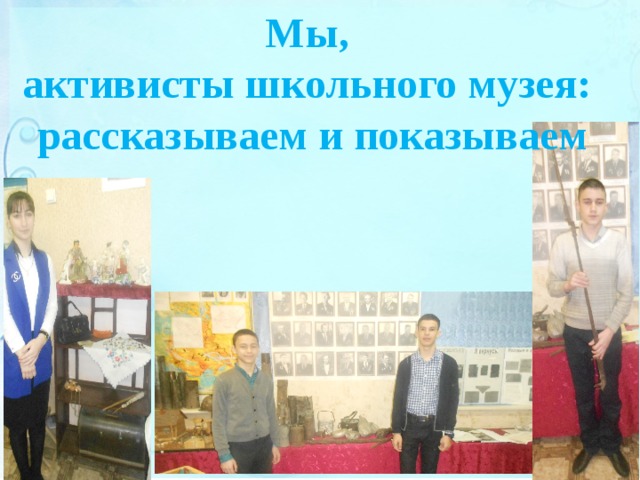 Мы,
активисты школьного музея: рассказываем и показываем